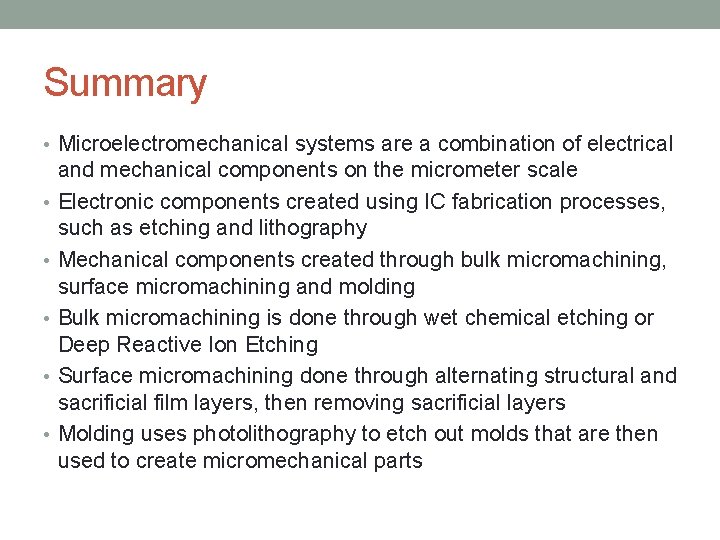 Summary

• Microelectromechanical systems are a combination of electrical and mechanical components on the micrometer scale
• Electronic components created using IC fabrication processes, such as etching and lithography
• Mechanical components created through bulk micromachining, surface micromachining and molding
• Bulk micromachining is done through wet chemical etching or Deep Reactive Ion Etching
• Surface micromachining done through alternating structural and sacrificial film layers, then removing sacrificial layers
• Molding uses photolithography to etch out molds that are then used to create micromechanical parts